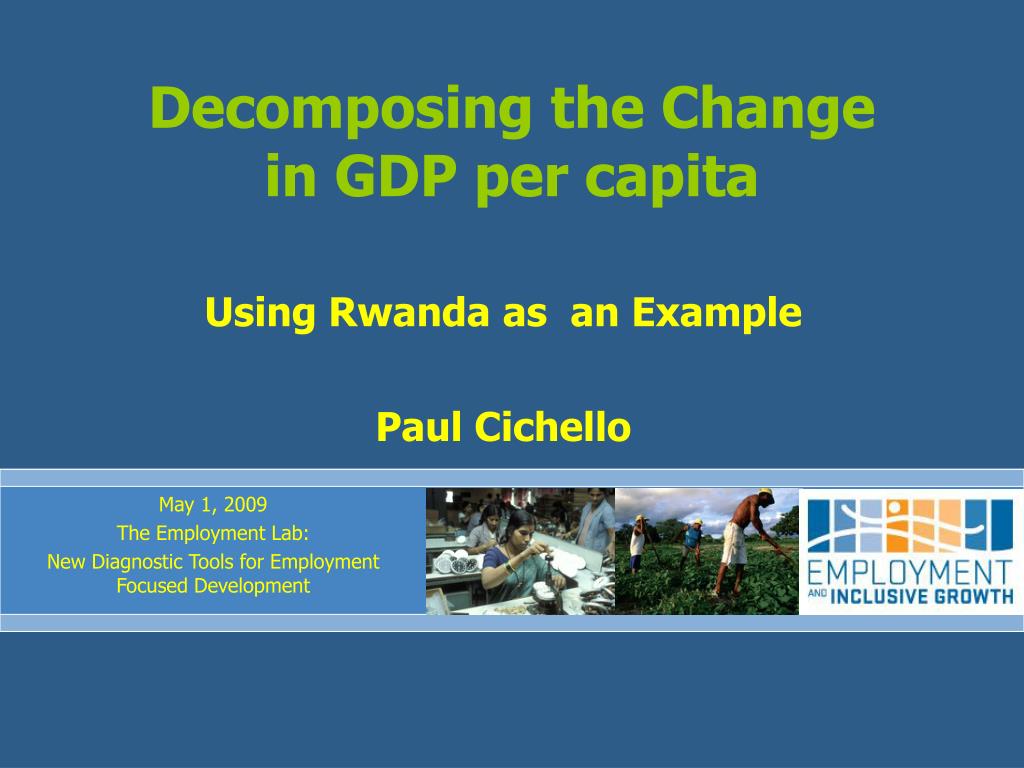 Decomposing the Change in GDP per capita

Using Rwanda as  an Example

Paul Cichello

May 1, 2009
The Employment Lab:
New Diagnostic Tools for Employment Focused Development

EMPLOYMENT
AND INCLUSIVE GROWTH